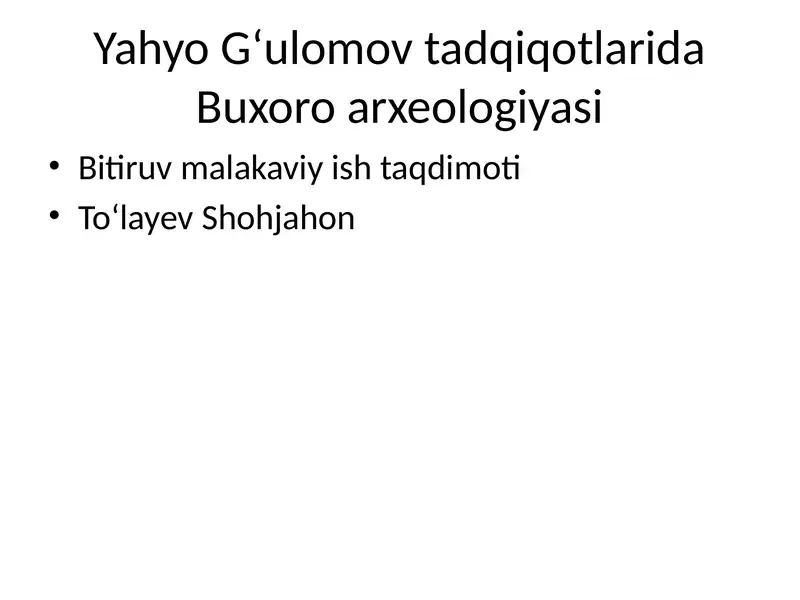 Yahyo G‘ulomov tadqiqotlarida Buxoro arxeologiyasi

• Bitiruv malakaviy ish taqdimoti
• To‘layev Shohjahon